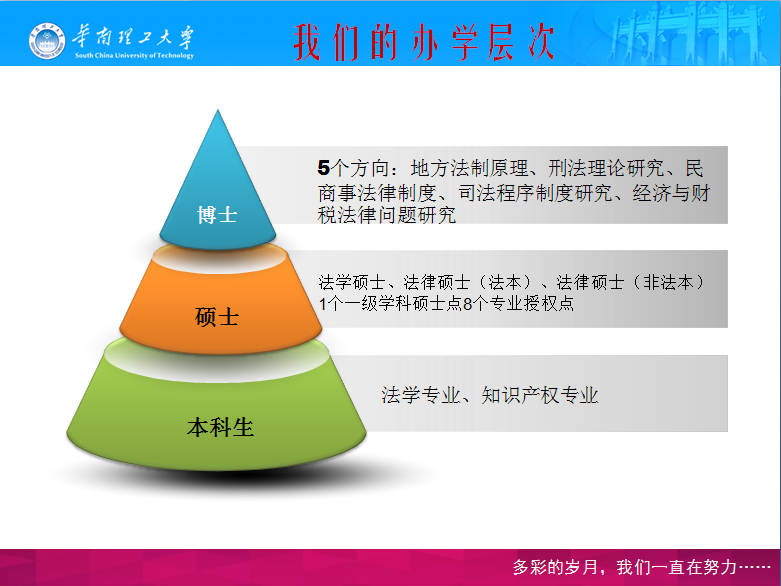 華南理工大學
South China University of Technology

我们的办学层次

博士

5个方向：地方法制原理、刑法理论研究、民商事法律制度、司法程序制度研究、经济与财税法律问题研究

硕士

法学硕士、法律硕士（法本）、法律硕士（非法本）
1个一级学科硕士点8个专业授权点

本科生

法学专业、知识产权专业

多彩的岁月，我们一直在努力……